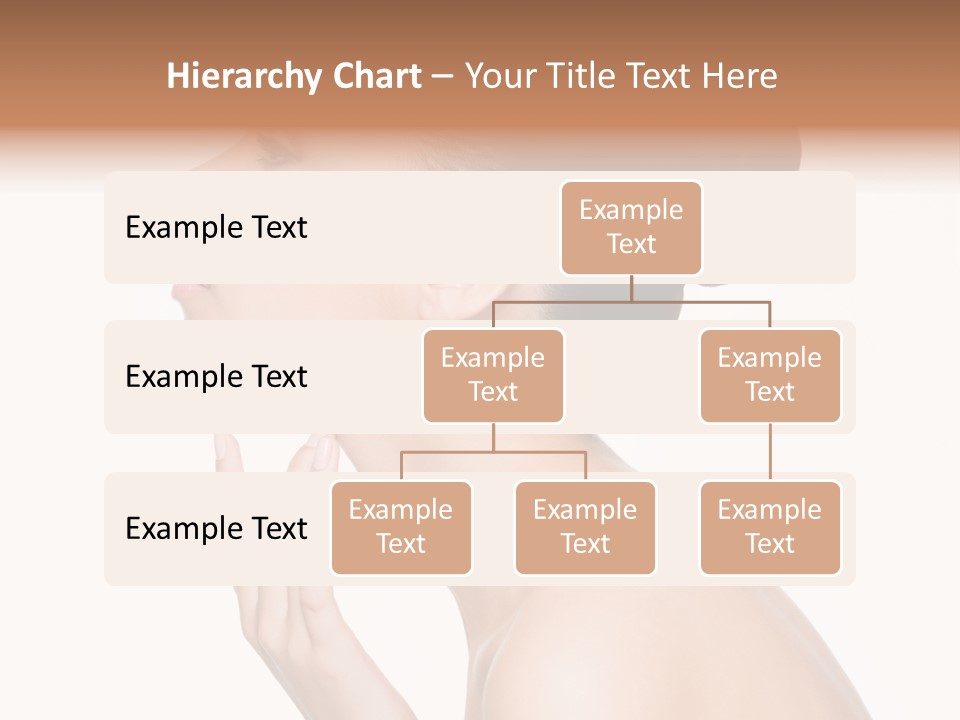 Hierarchy Chart – Your Title Text Here

Example Text

Example Text

Example Text

Example Text

Example Text

Example Text

Example Text

Example Text

Example Text